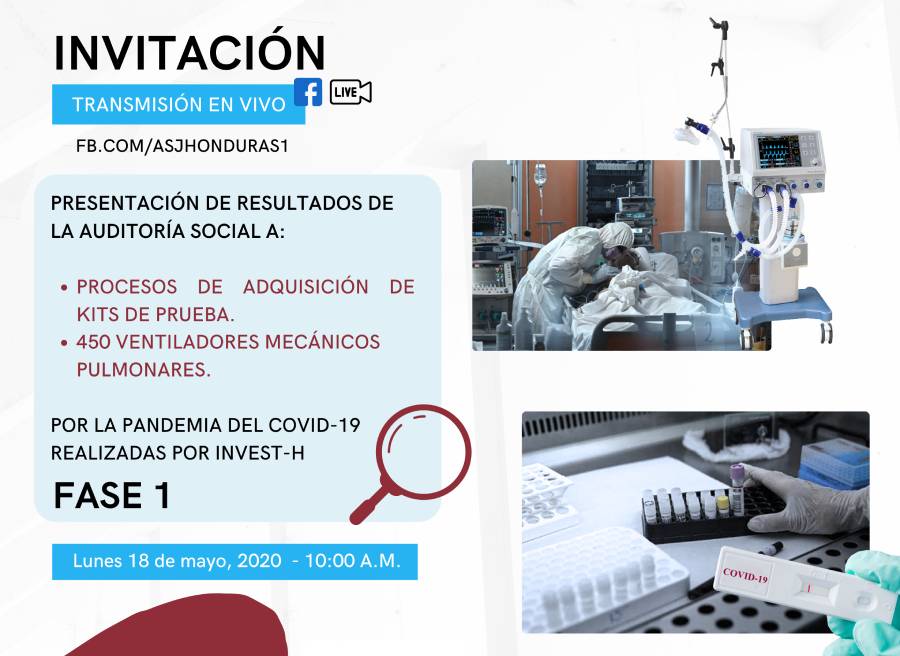 INVITACIÓN

TRANSMISIÓN EN VIVO

LIVE

FB.COM/ASJHONDURAS1

PRESENTACIÓN DE RESULTADOS DE LA AUDITORÍA SOCIAL A:

• PROCESOS DE ADQUISICIÓN DE KITS DE PRUEBA.
• 450 VENTILADORES MECÁNICOS PULMONARES.

POR LA PANDEMIA DEL COVID-19 REALIZADAS POR INVEST-H

FASE 1

Lunes 18 de mayo, 2020 - 10:00 A.M.

COVID-19